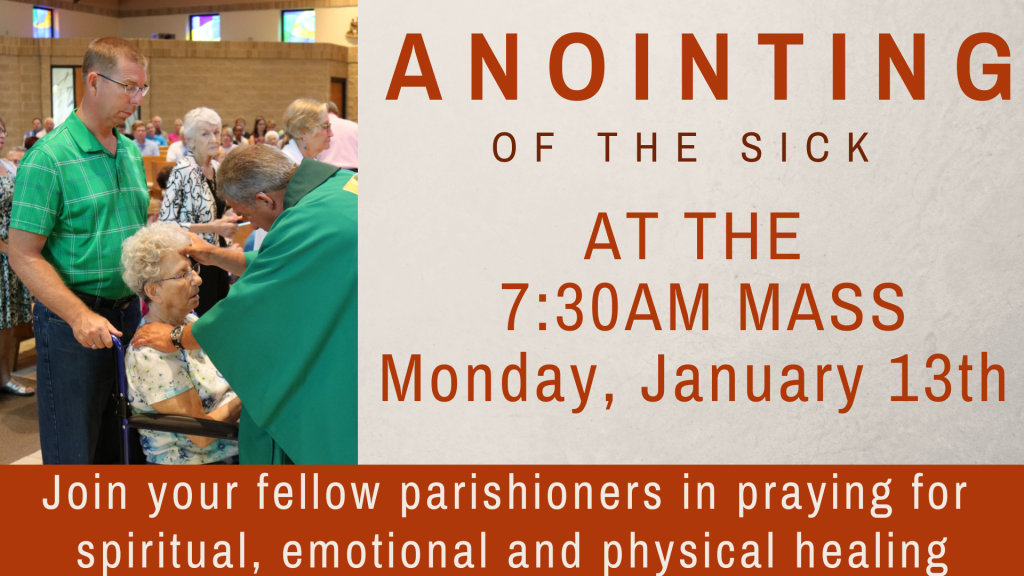 ANOINTING
OF THE SICK

AT THE
7:30AM MASS
Monday, January 13th

Join your fellow parishioners in praying for spiritual, emotional and physical healing